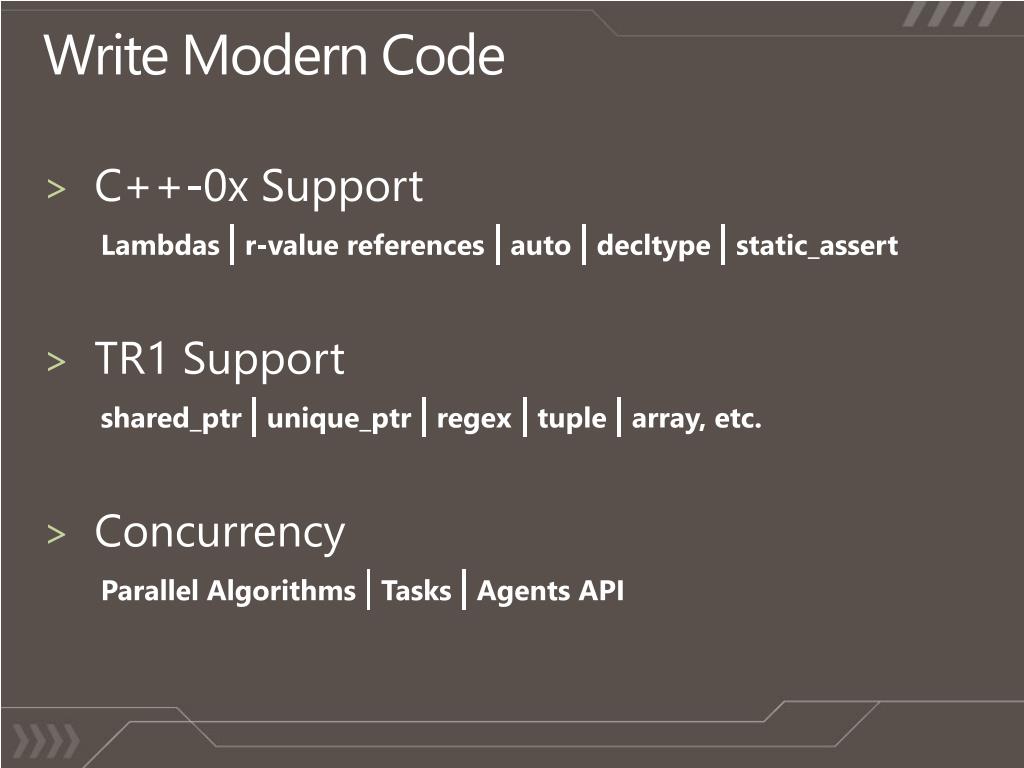 Write Modern Code

> C++-0x Support

Lambdas | r-value references | auto | decltype | static_assert

> TR1 Support

shared_ptr | unique_ptr | regex | tuple | array, etc.

> Concurrency

Parallel Algorithms | Tasks | Agents API